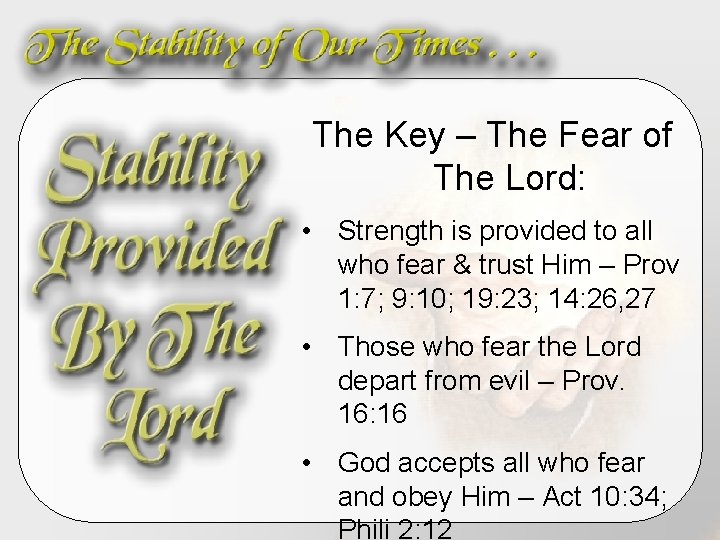 The Stability of Our Times . . .

Stability Provided By The Lord

The Key – The Fear of The Lord:

• Strength is provided to all who fear & trust Him – Prov 1:7; 9:10; 19:23; 14:26,27

• Those who fear the Lord depart from evil – Prov. 16:16

• God accepts all who fear and obey Him – Act 10:34; Phili 2:12